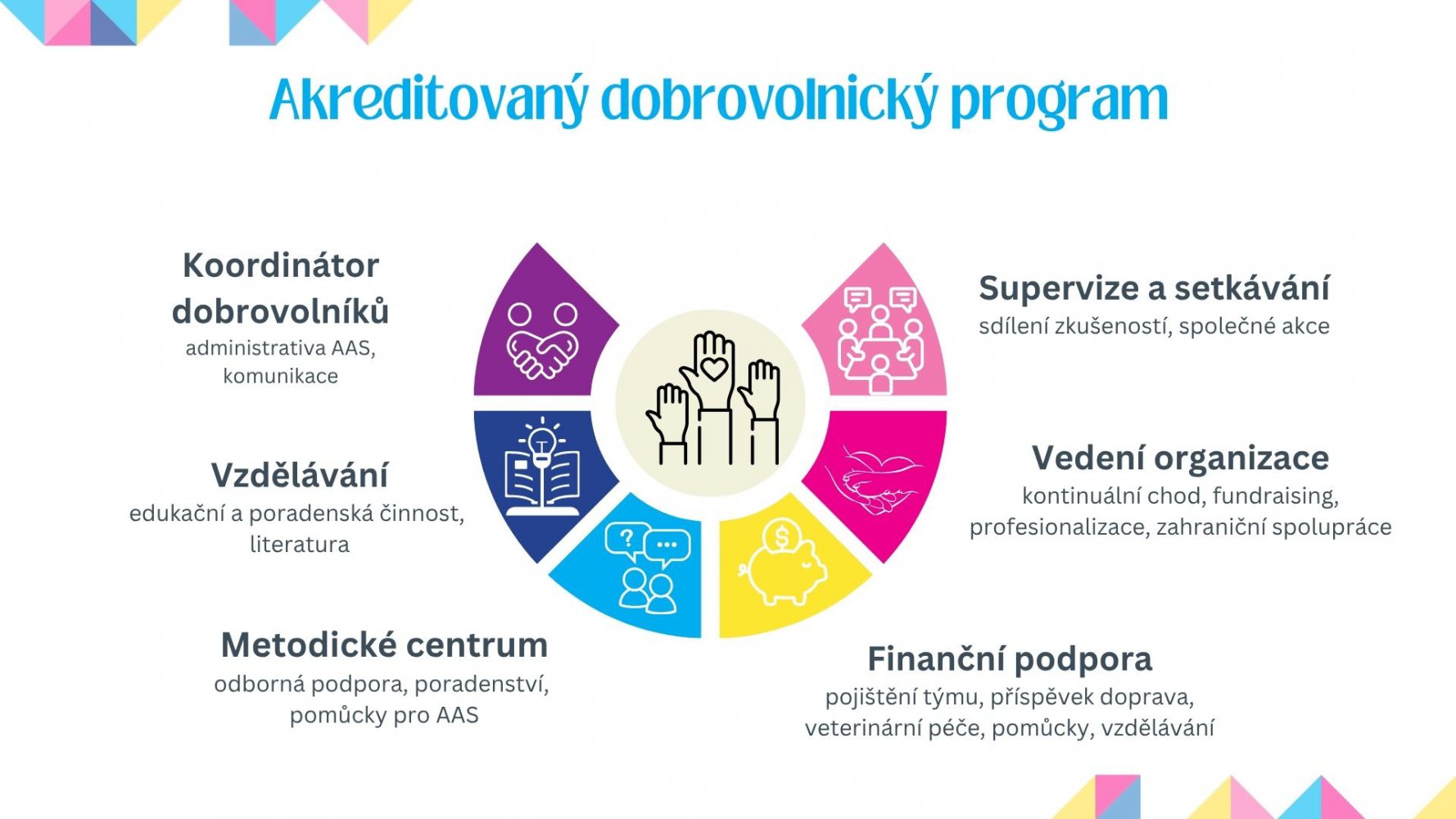 Akreditovaný dobrovolnický program

Koordinátor dobrovolníků
administrativa AAS, komunikace

Vzdělávání
edukační a poradenská činnost, literatura

Metodické centrum
odborná podpora, poradenství, pomůcky pro AAS

Supervize a setkávání
sdílení zkušeností, společné akce

Vedení organizace
kontinuální chod, fundraising, profesionalizace, zahraniční spolupráce

Finanční podpora
pojištění týmu, příspěvek doprava, veterinární péče, pomůcky, vzdělávání